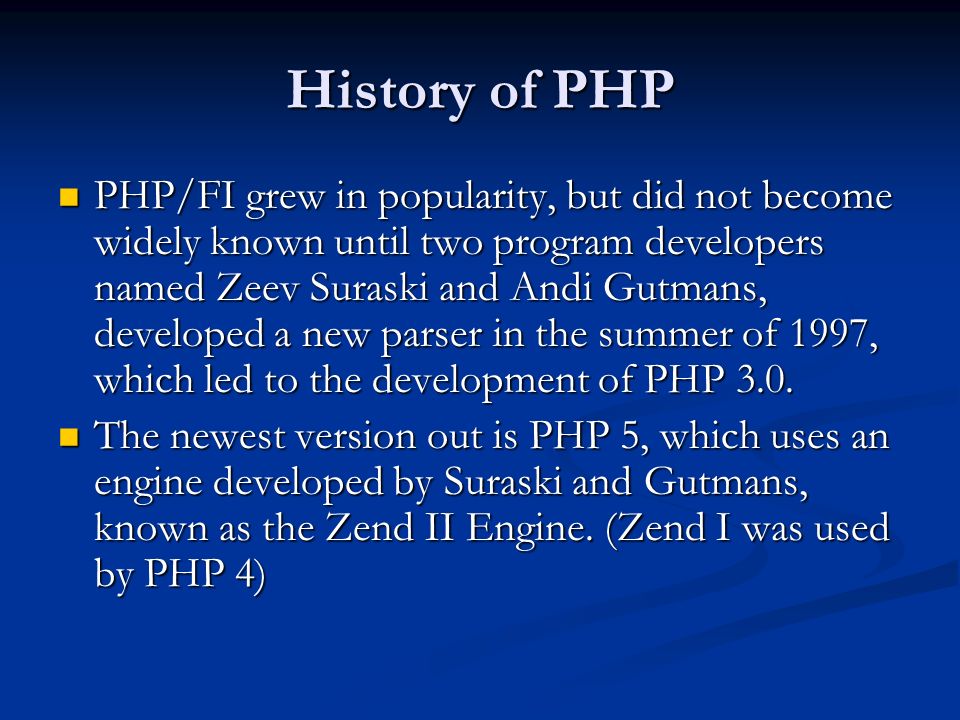 History of PHP

- PHP/FI grew in popularity, but did not become widely known until two program developers named Zeev Suraski and Andi Gutmans, developed a new parser in the summer of 1997, which led to the development of PHP 3.0.
- The newest version out is PHP 5, which uses an engine developed by Suraski and Gutmans, known as the Zend II Engine. (Zend I was used by PHP 4)